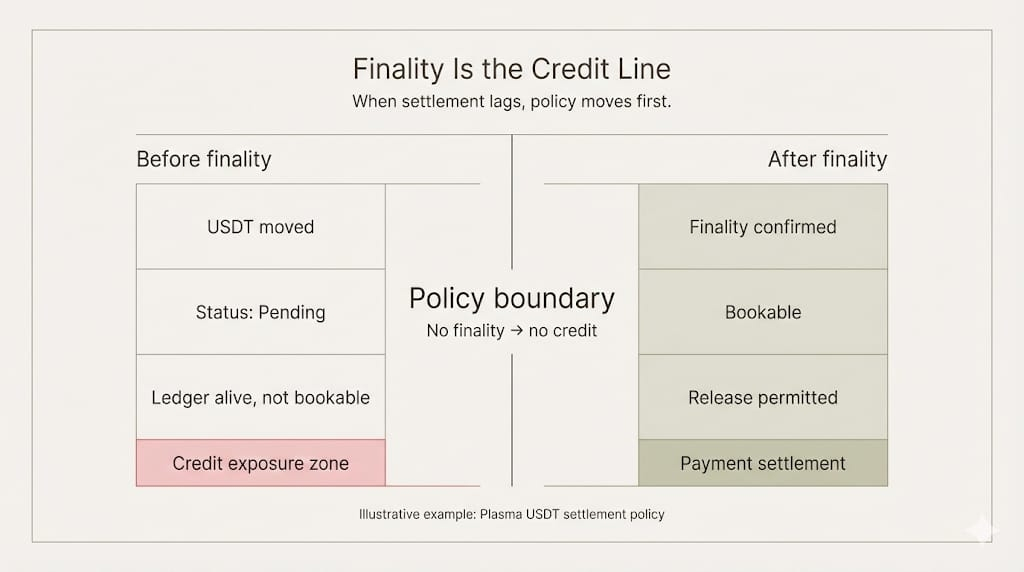 Finality Is the Credit Line
When settlement lags, policy moves first.

Before finality

USDT moved

Status: Pending

Ledger alive, not bookable

Credit exposure zone

Policy boundary
No finality → no credit

After finality

Finality confirmed

Bookable

Release permitted

Payment settlement

Illustrative example: Plasma USDT settlement policy